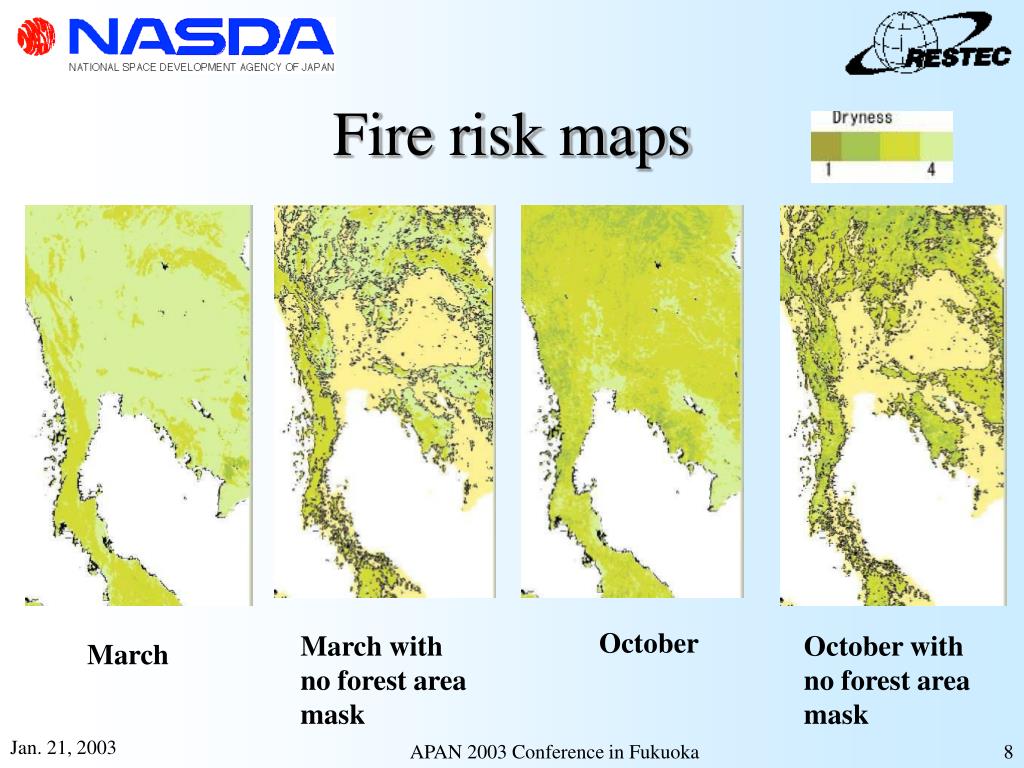 NASDA
NATIONAL SPACE DEVELOPMENT AGENCY OF JAPAN

RESTEC

Fire risk maps

Dryness
1 4

March

March with no forest area mask

October

October with no forest area mask

Jan. 21, 2003

APAN 2003 Conference in Fukuoka

8